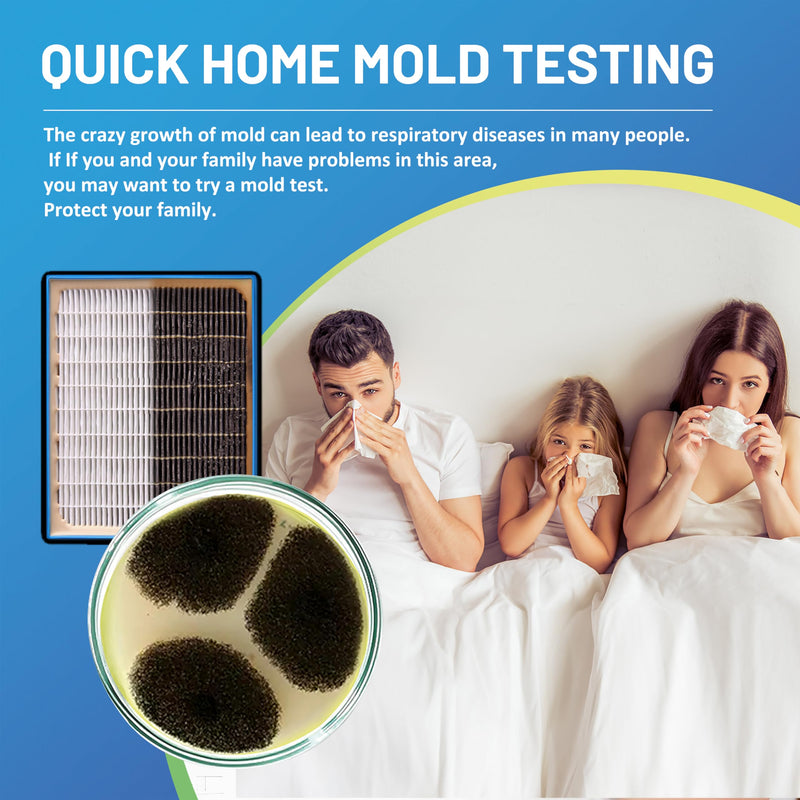 QUICK HOME MOLD TESTING

The crazy growth of mold can lead to respiratory diseases in many people.
If If you and your family have problems in this area,
you may want to try a mold test.
Protect your family.